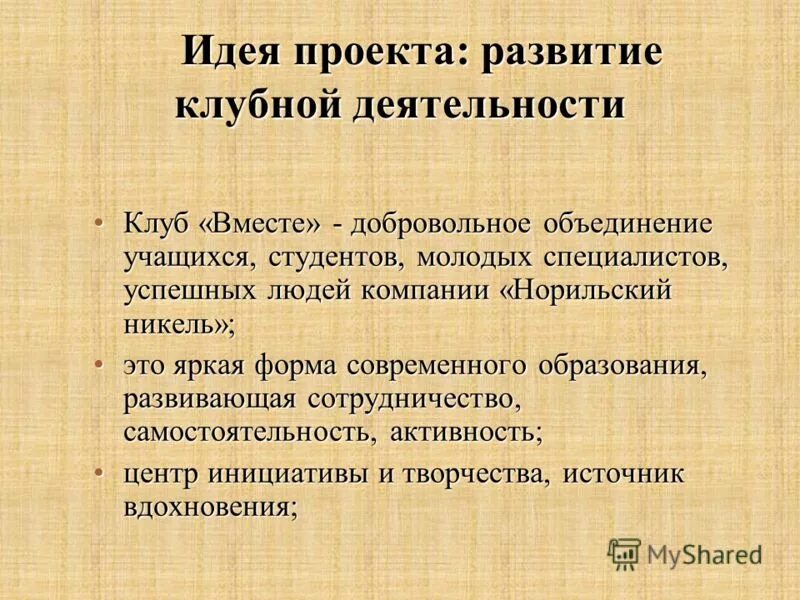 Идея проекта: развитие клубной деятельности

• Клуб «Вместе» - добровольное объединение учащихся, студентов, молодых специалистов, успешных людей компании «Норильский никель»;

• это яркая форма современного образования, развивающая сотрудничество, самостоятельность, активность;

• центр инициативы и творчества, источник вдохновения;

MyShared